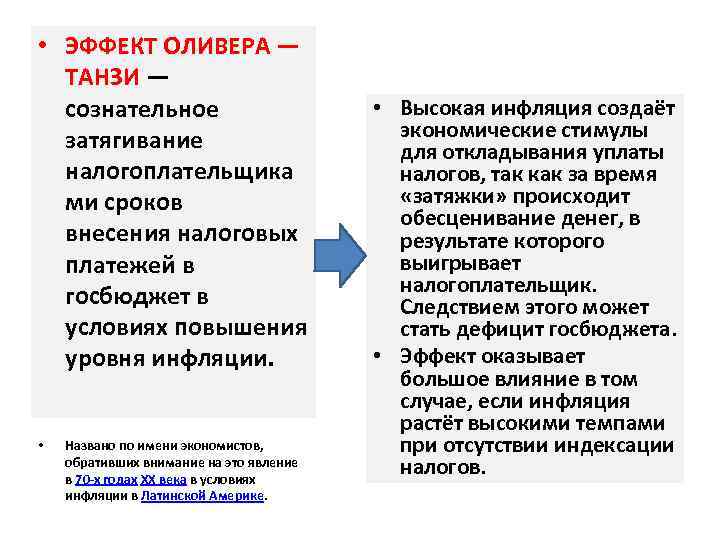 • ЭФФЕКТ ОЛИВЕРА — ТАНЗИ — сознательное затягивание налогоплательщиками сроков внесения налоговых платежей в госбюджет в условиях повышения уровня инфляции.

• Названо по имени экономистов, обративших внимание на это явление в 70-х годах XX века в условиях инфляции в Латинской Америке.

• Высокая инфляция создаёт экономические стимулы для откладывания уплаты налогов, так как за время «затяжки» происходит обесценивание денег, в результате которого выигрывает налогоплательщик. Следствием этого может стать дефицит госбюджета.

• Эффект оказывает большое влияние в том случае, если инфляция растёт высокими темпами при отсутствии индексации налогов.